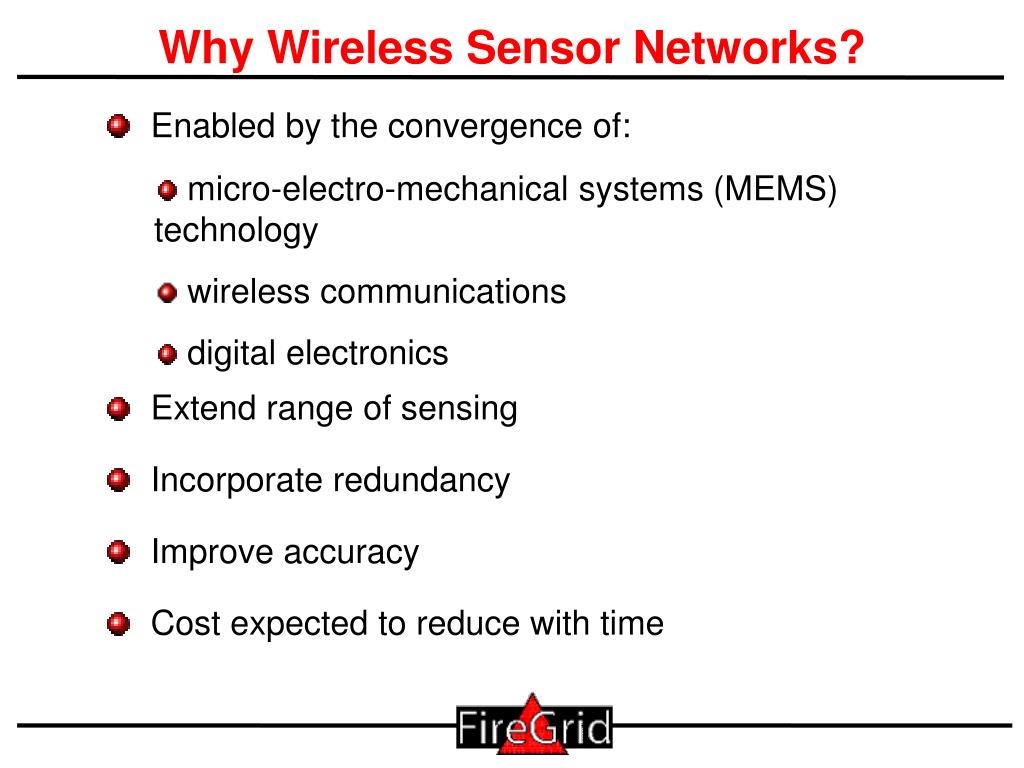 Why Wireless Sensor Networks?

Enabled by the convergence of:

micro-electro-mechanical systems (MEMS) technology

wireless communications

digital electronics

Extend range of sensing

Incorporate redundancy

Improve accuracy

Cost expected to reduce with time

FireGrid